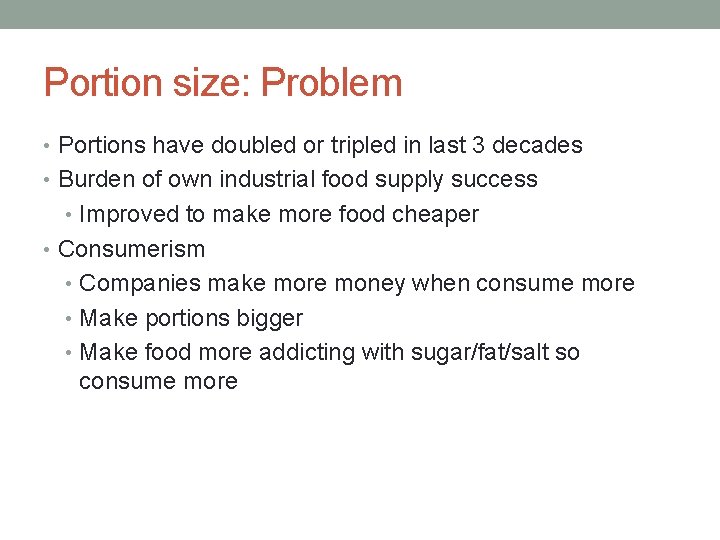 Portion size: Problem

• Portions have doubled or tripled in last 3 decades
• Burden of own industrial food supply success
• Improved to make more food cheaper
• Consumerism
• Companies make more money when consume more
• Make portions bigger
• Make food more addicting with sugar/fat/salt so consume more